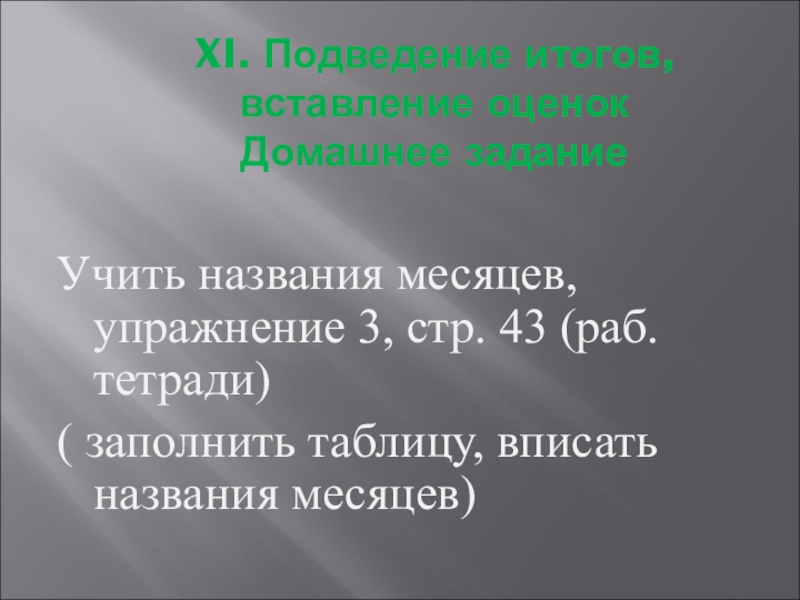 XI. Подведение итогов, вставление оценок
Домашнее задание

Учить названия месяцев, упражнение 3, стр. 43 (раб. тетради)
( заполнить таблицу, вписать названия месяцев)